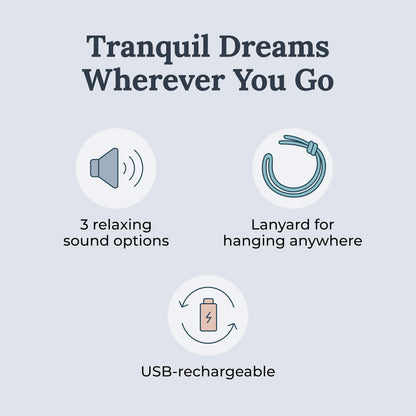 Tranquil Dreams Wherever You Go

3 relaxing sound options

Lanyard for hanging anywhere

USB-rechargeable